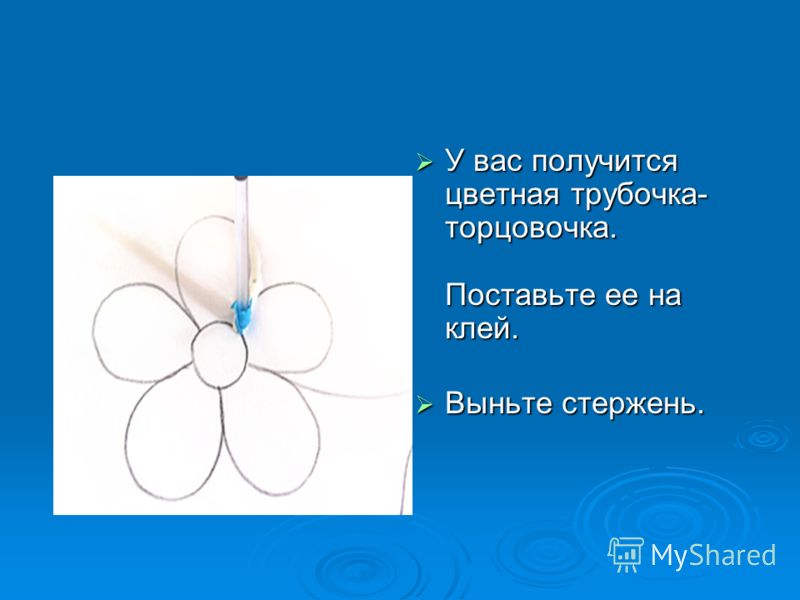 ➢ У вас получится цветная трубочка-торцовочка.

Поставьте ее на клей.

➢ Выньте стержень.

MyShared